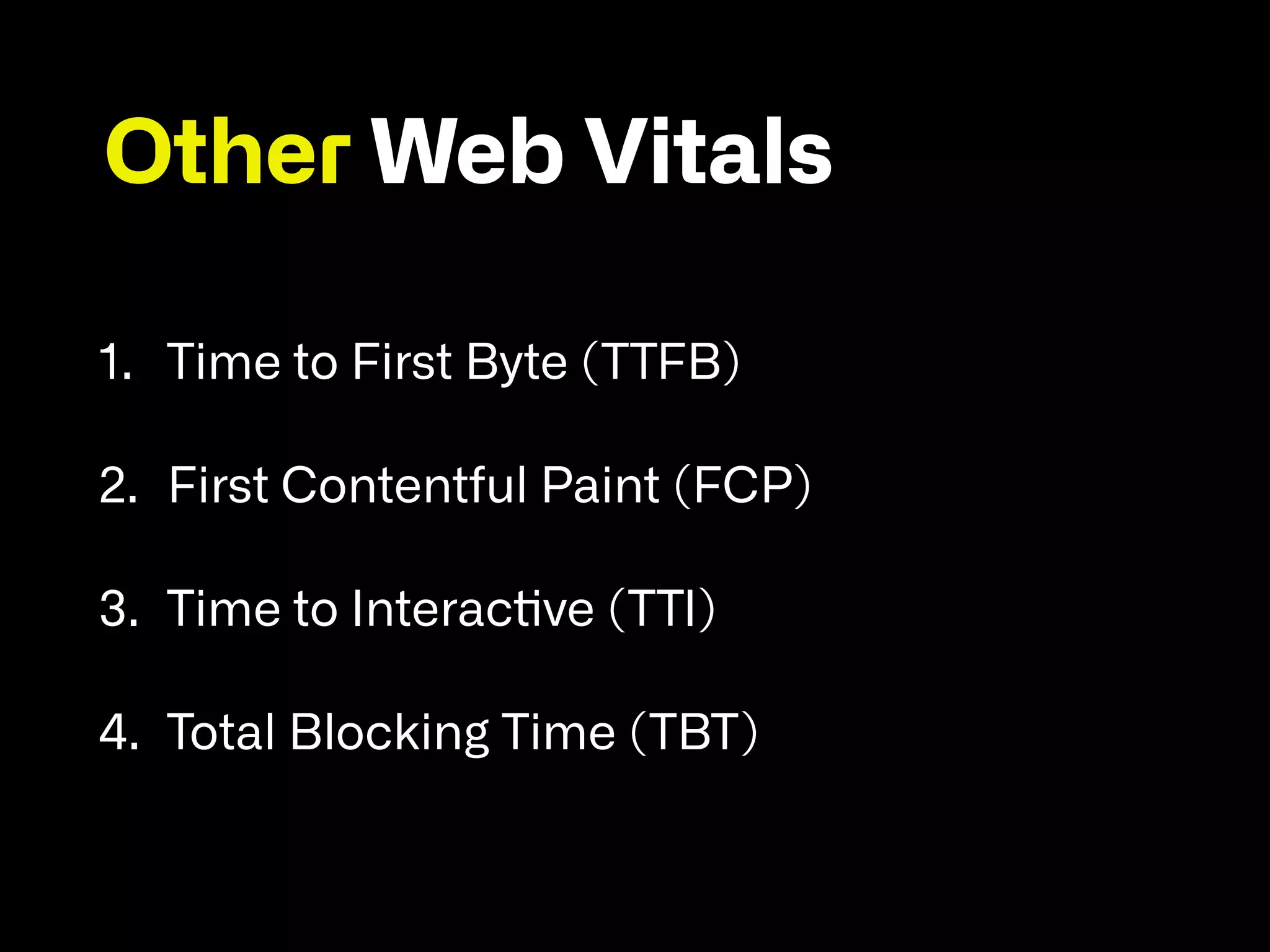 Other Web Vitals

1. Time to First Byte (TTFB)

2. First Contentful Paint (FCP)

3. Time to Interactive (TTI)

4. Total Blocking Time (TBT)